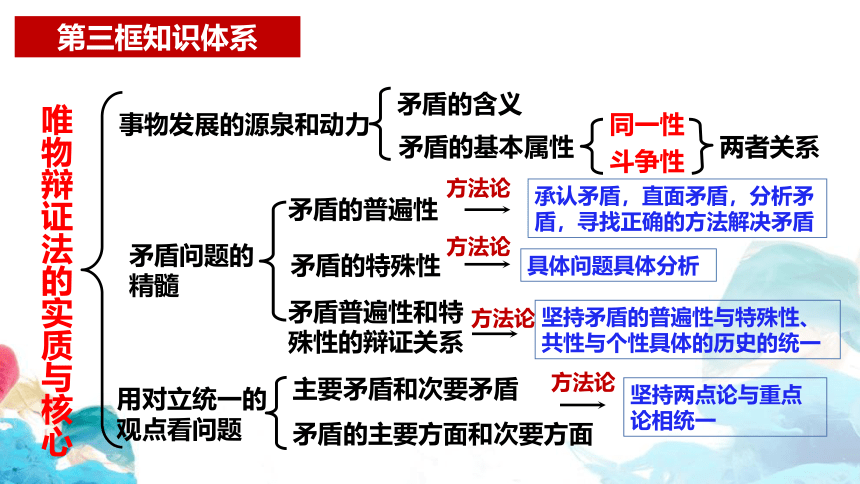 第三框知识体系

唯物辩证法的实质与核心

事物发展的源泉和动力

矛盾的含义

矛盾的基本属性

同一性

斗争性

两者关系

矛盾问题的精髓

矛盾的普遍性

方法论

承认矛盾，直面矛盾，分析矛盾，寻找正确的方法解决矛盾

矛盾的特殊性

方法论

具体问题具体分析

矛盾普遍性和特殊性的辩证关系

方法论

坚持矛盾的普遍性与特殊性、共性与个性具体的历史的统一

用对立统一的观点看问题

主要矛盾和次要矛盾

矛盾的主要方面和次要方面

方法论

坚持两点论与重点论相统一